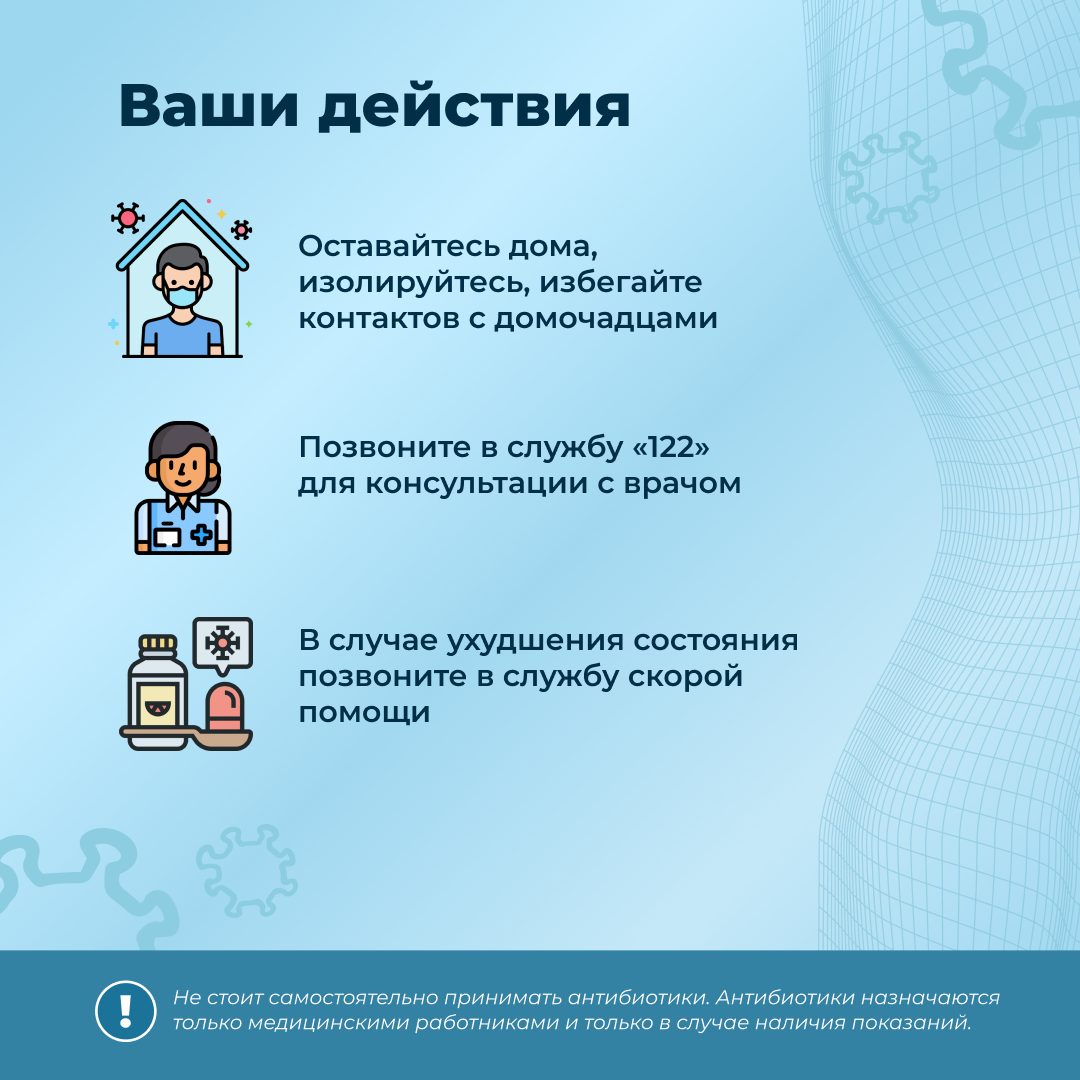 Ваши действия

Оставайтесь дома, изолируйтесь, избегайте контактов с домочадцами

Позвоните в службу «122» для консультации с врачом

В случае ухудшения состояния позвоните в службу скорой помощи

!

Не стоит самостоятельно принимать антибиотики. Антибиотики назначаются только медицинскими работниками и только в случае наличия показаний.